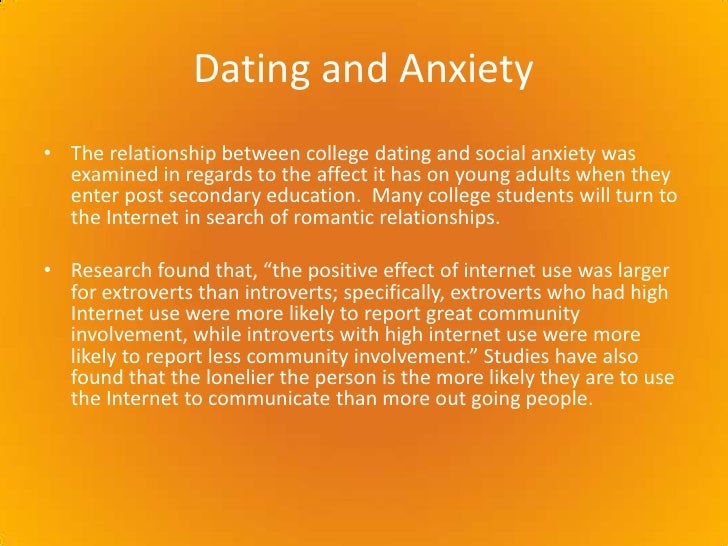 Dating and Anxiety

• The relationship between college dating and social anxiety was examined in regards to the affect it has on young adults when they enter post secondary education. Many college students will turn to the Internet in search of romantic relationships.

• Research found that, “the positive effect of internet use was larger for extroverts than introverts; specifically, extroverts who had high Internet use were more likely to report great community involvement, while introverts with high internet use were more likely to report less community involvement.” Studies have also found that the lonelier the person is the more likely they are to use the Internet to communicate than more out going people.